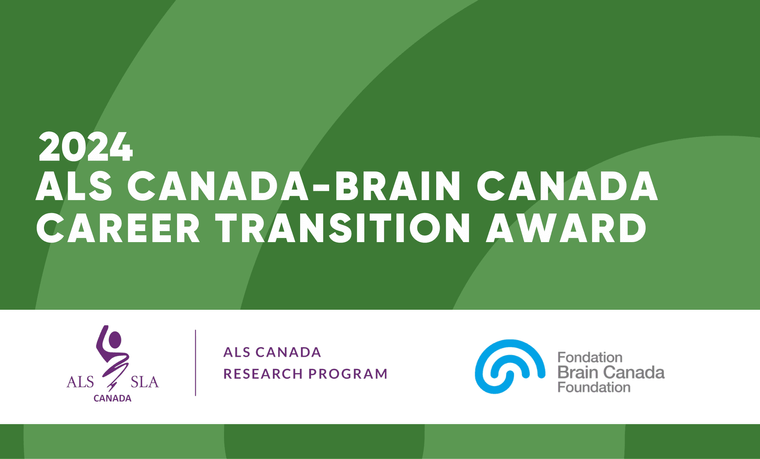 2024
ALS CANADA-BRAIN CANADA
CAREER TRANSITION AWARD

ALS SLA
CANADA

ALS CANADA
RESEARCH PROGRAM

Fondation
Brain Canada
Foundation